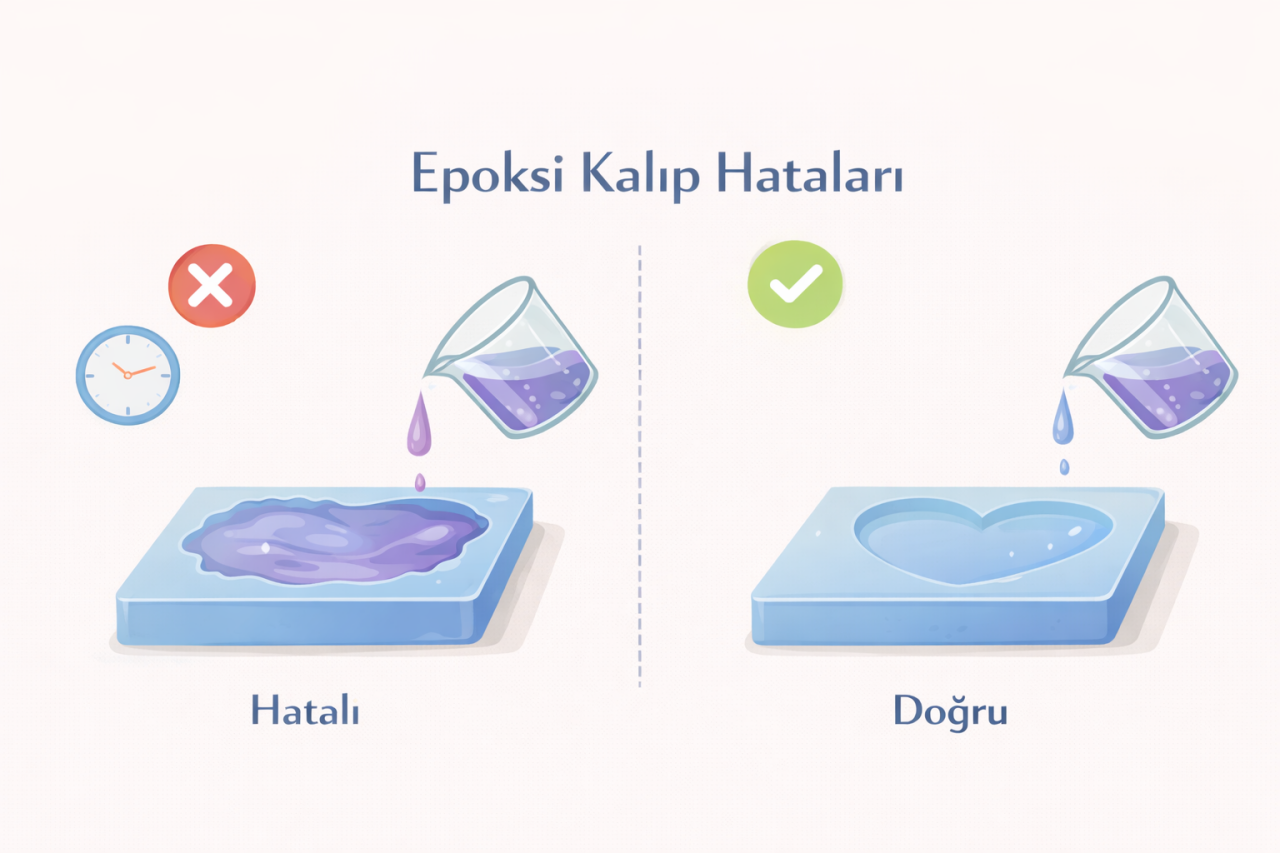 Epoksi Kalıp Hataları

Hatalı

Doğru